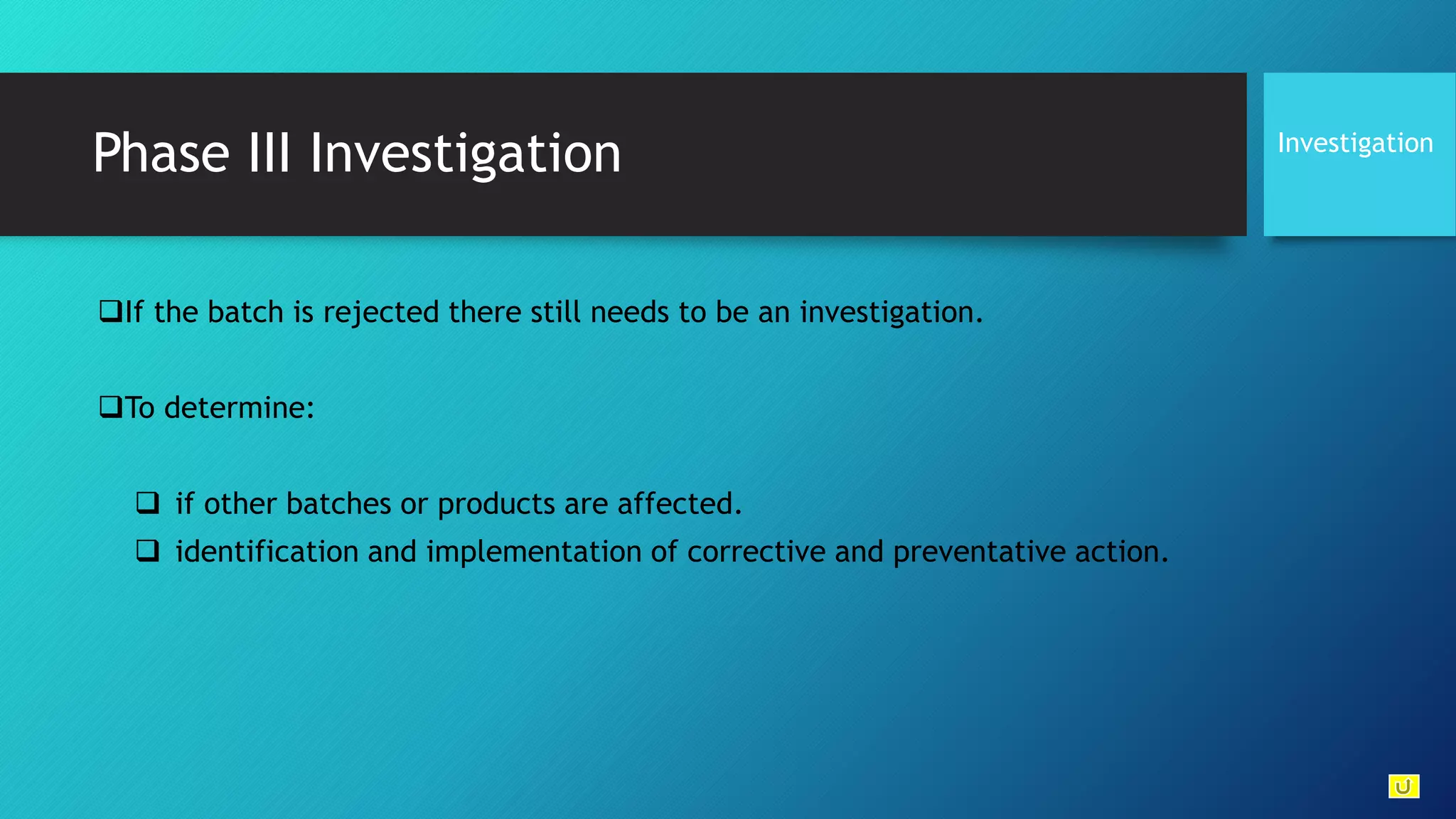 Phase III Investigation

Investigation

❑If the batch is rejected there still needs to be an investigation.

❑To determine:

❑ if other batches or products are affected.

❑ identification and implementation of corrective and preventative action.